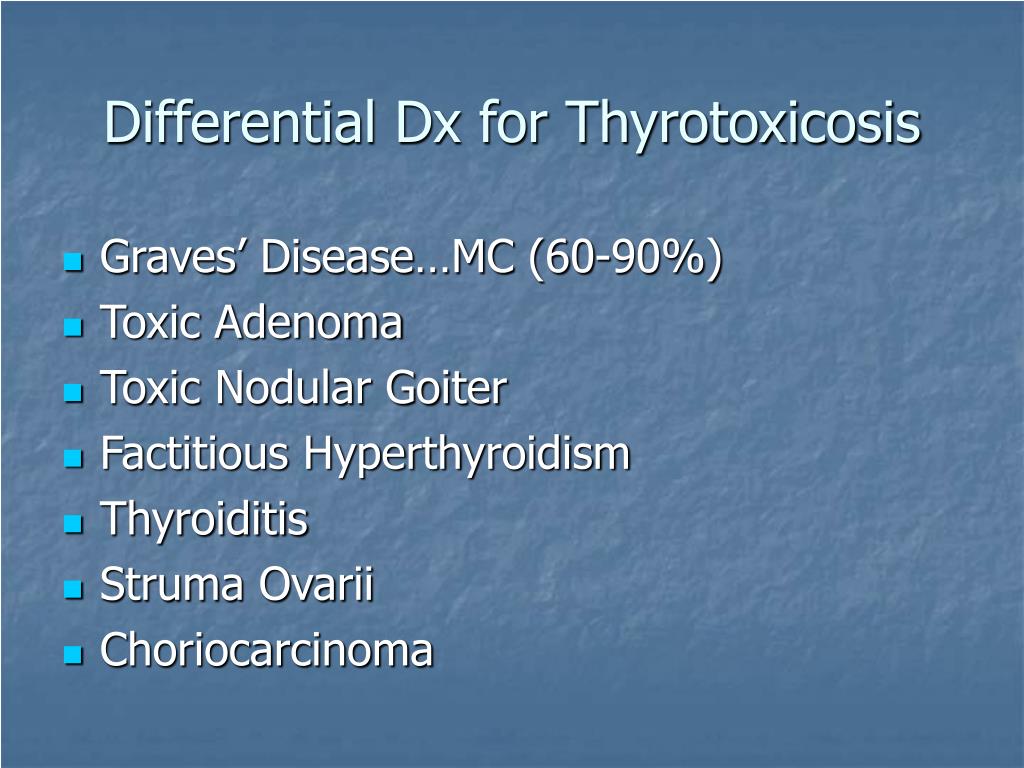 Differential Dx for Thyrotoxicosis

- Graves’ Disease…MC (60-90%)
- Toxic Adenoma
- Toxic Nodular Goiter
- Factitious Hyperthyroidism
- Thyroiditis
- Struma Ovarii
- Choriocarcinoma